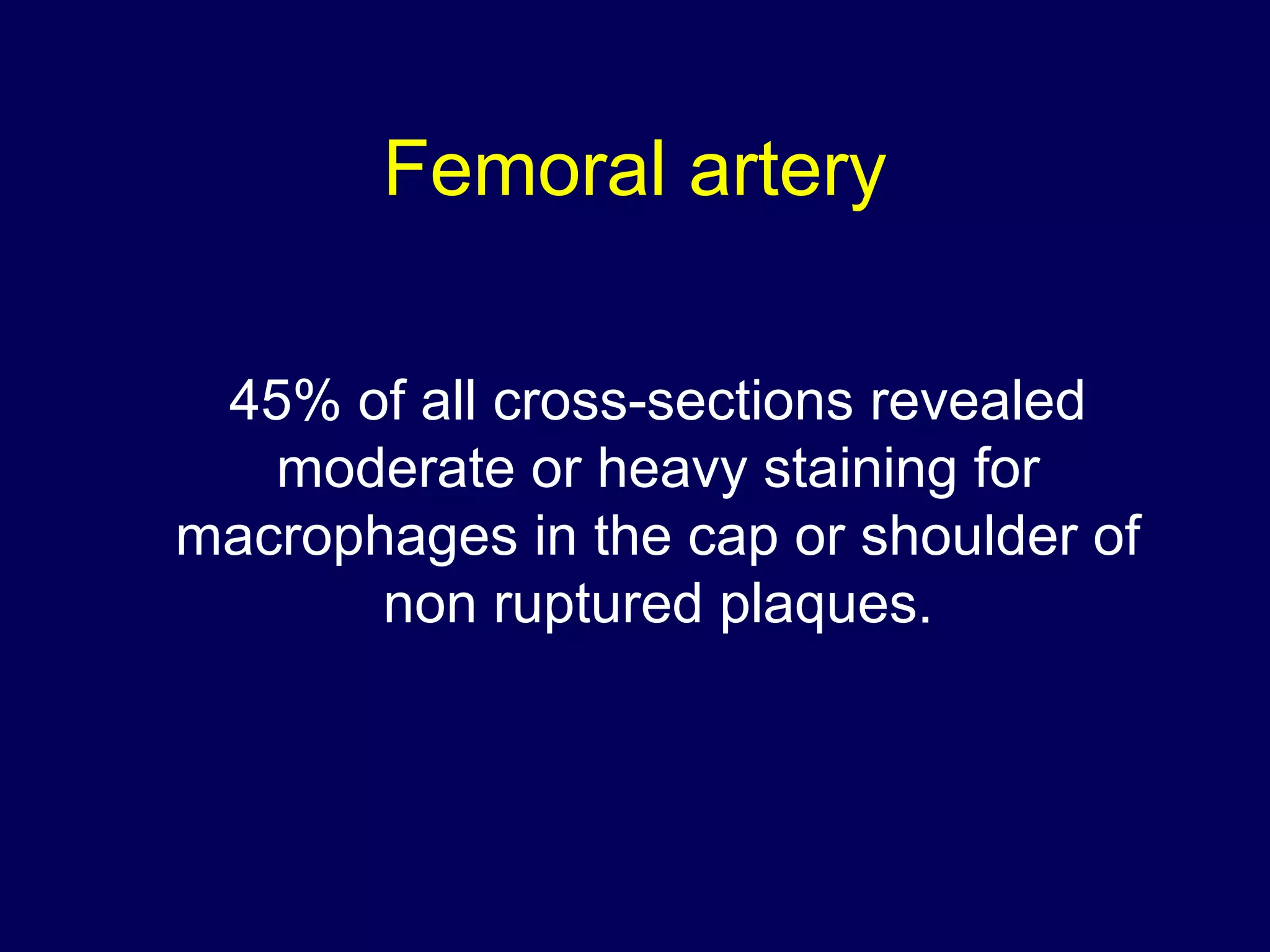 Femoral artery

45% of all cross-sections revealed moderate or heavy staining for macrophages in the cap or shoulder of non ruptured plaques.